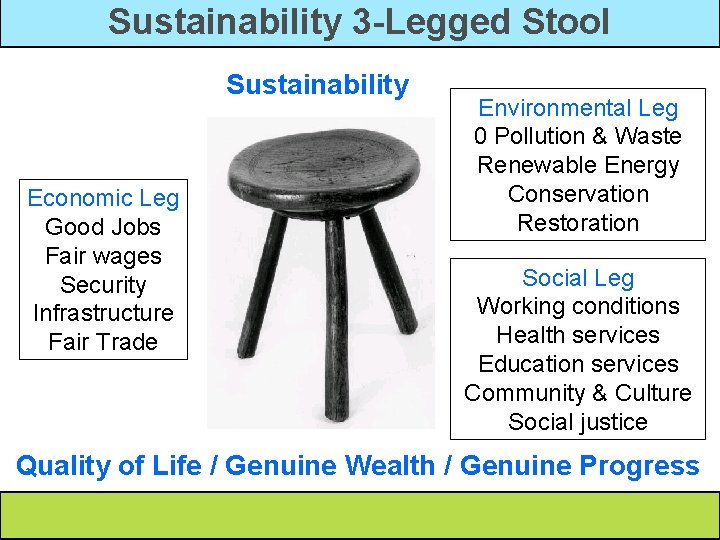 Sustainability 3-Legged Stool

Sustainability

Economic Leg
Good Jobs
Fair wages
Security
Infrastructure
Fair Trade

Environmental Leg
0 Pollution & Waste
Renewable Energy
Conservation
Restoration

Social Leg
Working conditions
Health services
Education services
Community & Culture
Social justice

Quality of Life / Genuine Wealth / Genuine Progress